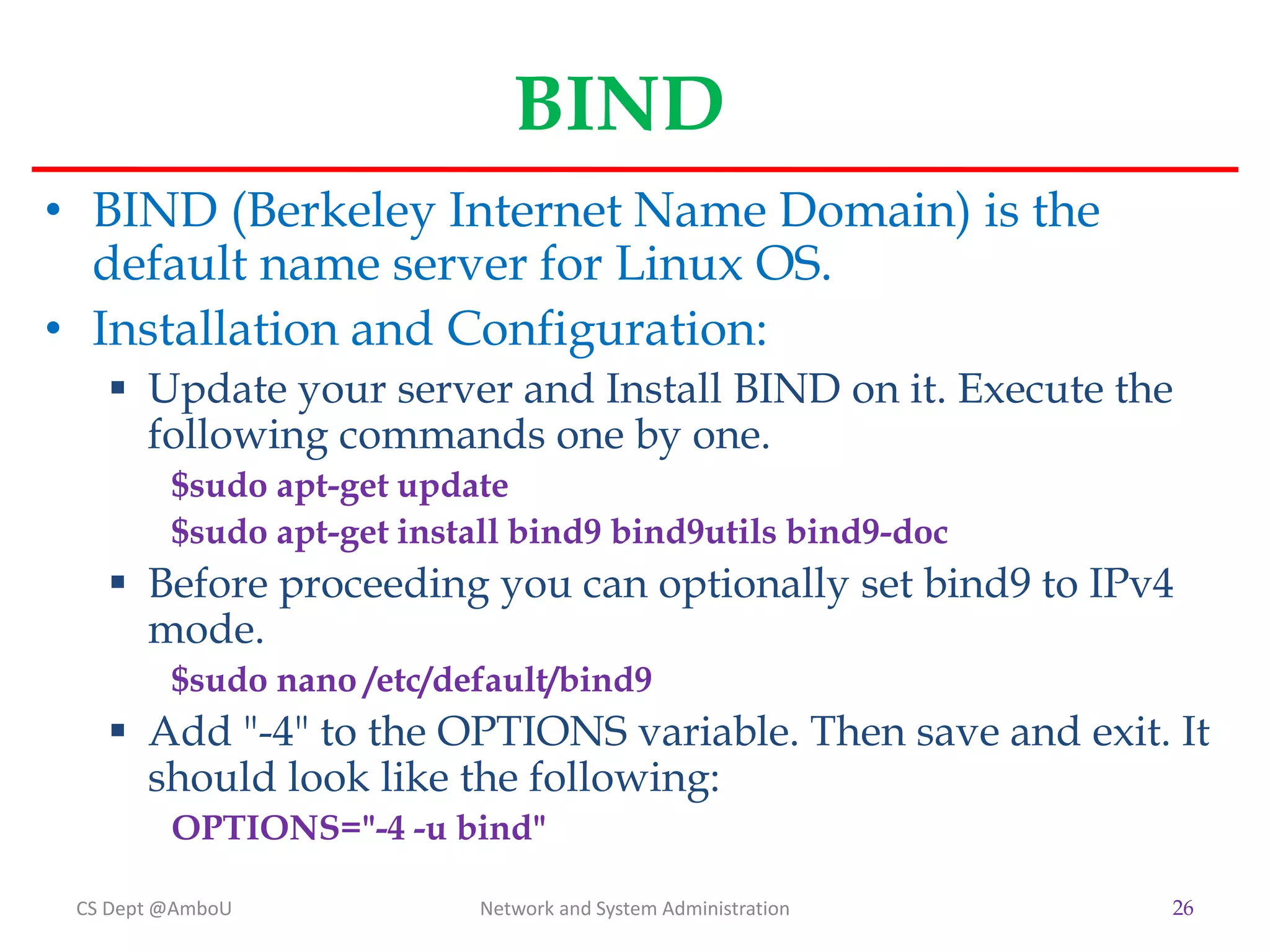 BIND

• BIND (Berkeley Internet Name Domain) is the default name server for Linux OS.
• Installation and Configuration:
▪ Update your server and Install BIND on it. Execute the following commands one by one.
$sudo apt-get update
$sudo apt-get install bind9 bind9utils bind9-doc
▪ Before proceeding you can optionally set bind9 to IPv4 mode.
$sudo nano /etc/default/bind9
▪ Add "-4" to the OPTIONS variable. Then save and exit. It should look like the following:
OPTIONS="-4 -u bind"

CS Dept @AmboU
Network and System Administration
26